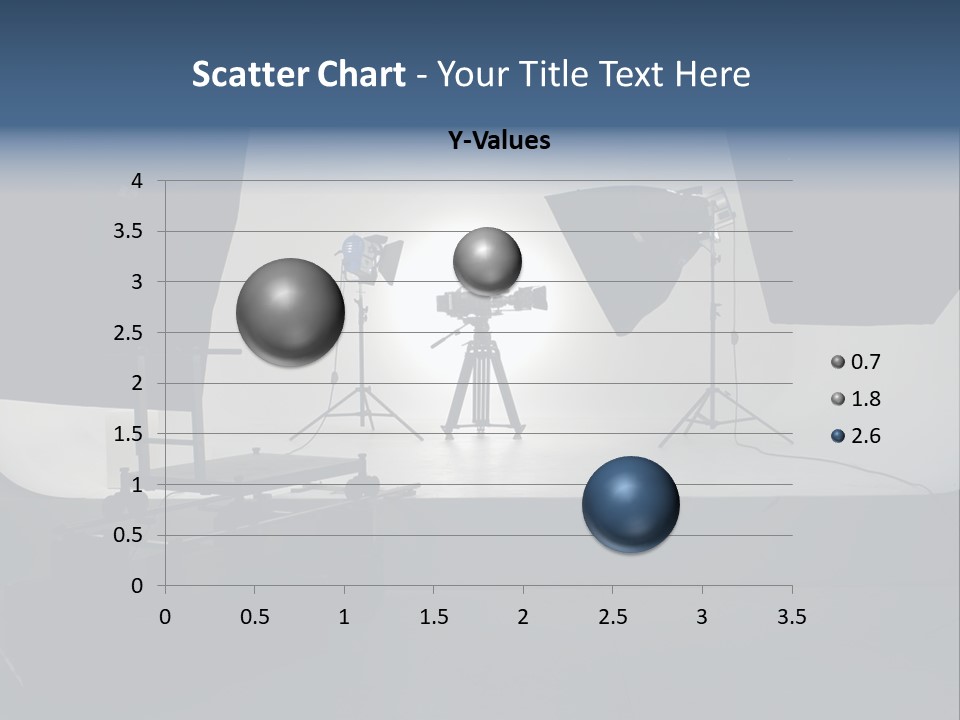 Scatter Chart - Your Title Text Here

Y-Values

4
3.5
3
2.5
2
1.5
1
0.5
0

0 0.5 1 1.5 2 2.5 3 3.5

0.7
1.8
2.6